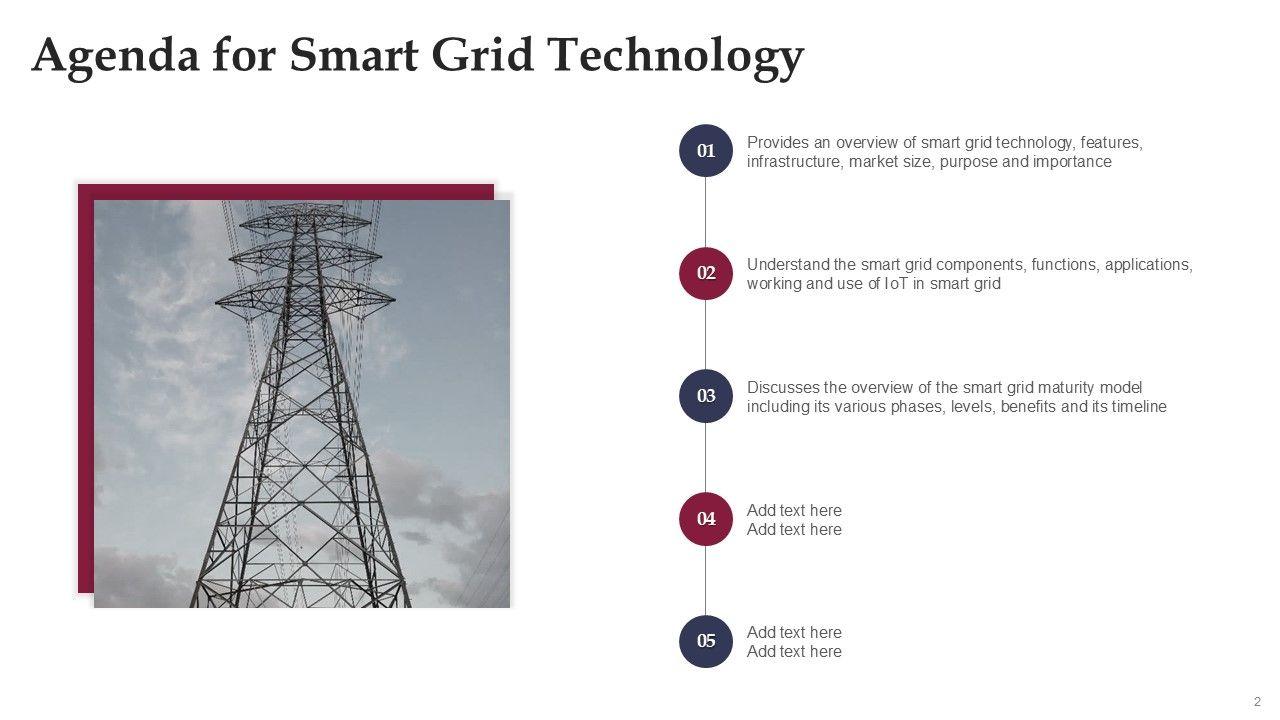 Agenda for Smart Grid Technology

01
Provides an overview of smart grid technology, features, infrastructure, market size, purpose and importance

02
Understand the smart grid components, functions, applications, working and use of IoT in smart grid

03
Discusses the overview of the smart grid maturity model including its various phases, levels, benefits and its timeline

04
Add text here
Add text here

05
Add text here
Add text here

2